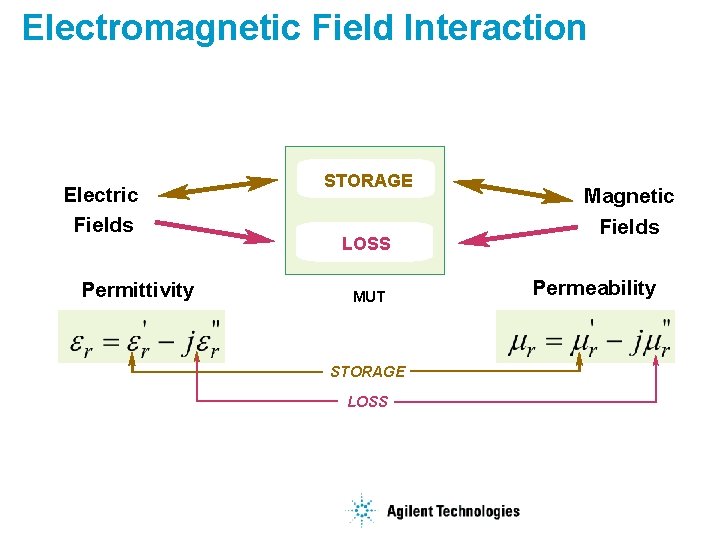 Electromagnetic Field Interaction

Electric Fields

STORAGE

LOSS

Magnetic Fields

Permittivity

MUT

Permeability

$\varepsilon_r = \varepsilon_r' - j\varepsilon_r''$

$\mu_r = \mu_r' - j\mu_r''$

STORAGE

LOSS

Agilent Technologies